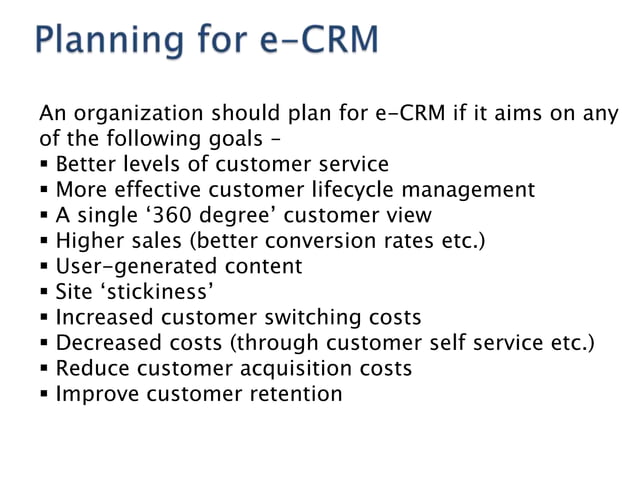 Planning for e-CRM

An organization should plan for e-CRM if it aims on any of the following goals –

▪ Better levels of customer service
▪ More effective customer lifecycle management
▪ A single ‘360 degree’ customer view
▪ Higher sales (better conversion rates etc.)
▪ User-generated content
▪ Site ‘stickiness’
▪ Increased customer switching costs
▪ Decreased costs (through customer self service etc.)
▪ Reduce customer acquisition costs
▪ Improve customer retention